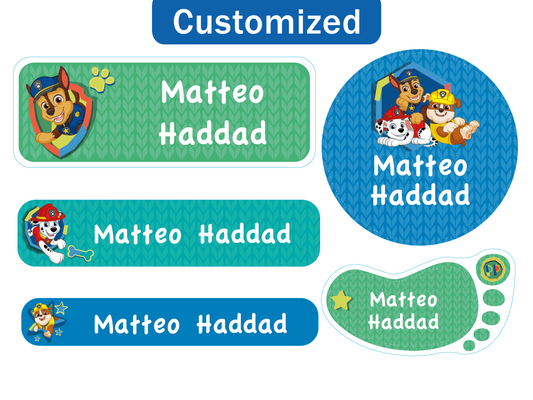 Customized

Matteo
Haddad

Matteo
Haddad

Matteo Haddad

Matteo Haddad

Matteo
Haddad